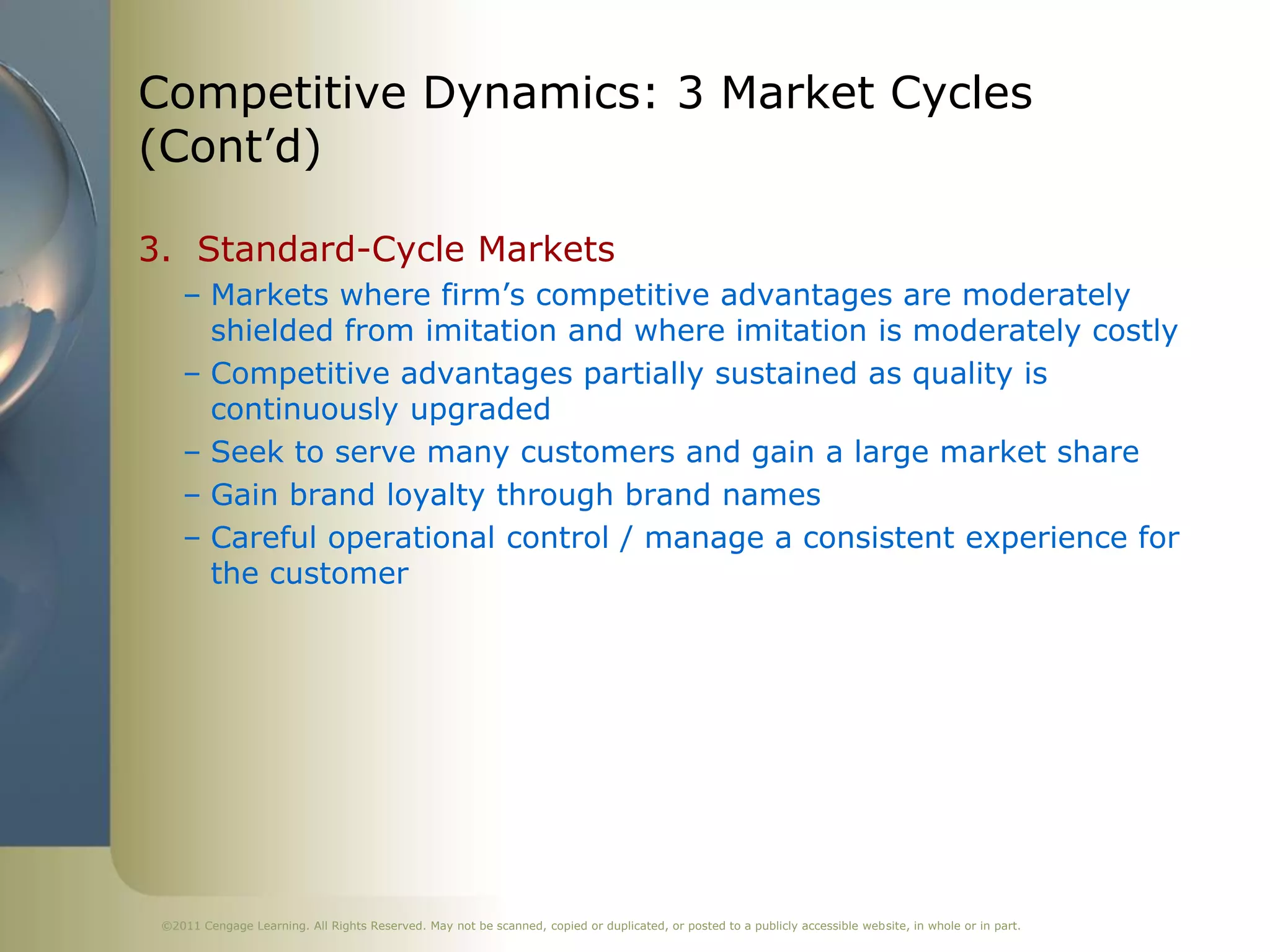 Competitive Dynamics: 3 Market Cycles (Cont’d)

3. Standard-Cycle Markets

– Markets where firm’s competitive advantages are moderately shielded from imitation and where imitation is moderately costly

– Competitive advantages partially sustained as quality is continuously upgraded

– Seek to serve many customers and gain a large market share

– Gain brand loyalty through brand names

– Careful operational control / manage a consistent experience for the customer

©2011 Cengage Learning. All Rights Reserved. May not be scanned, copied or duplicated, or posted to a publicly accessible website, in whole or in part.